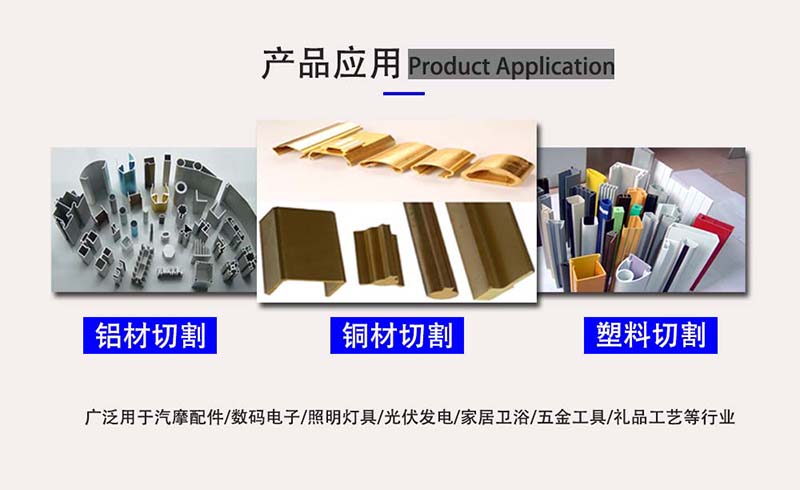 产品应用 Product Application

铝材切割

铜材切割

塑料切割

广泛用于汽摩配件/数码电子/照明灯具/光伏发电/家居卫浴/五金工具/礼品工艺等行业